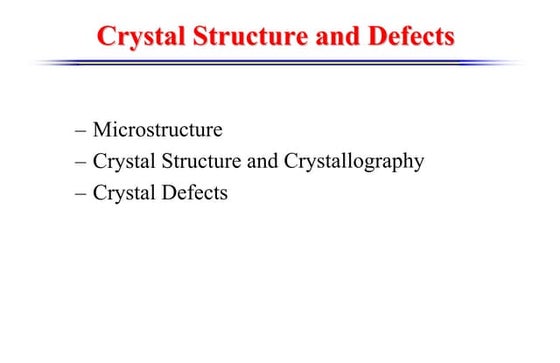 Crystal Structure and Defects

– Microstructure
– Crystal Structure and Crystallography
– Crystal Defects